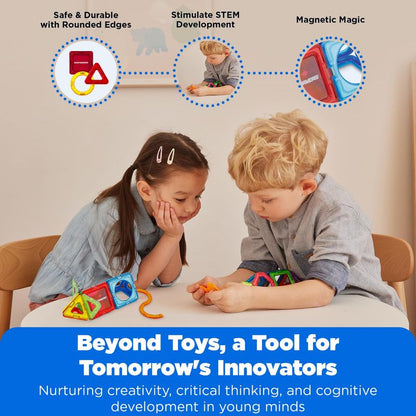 Safe & Durable with Rounded Edges

Stimulate STEM Development

Magnetic Magic

Beyond Toys, a Tool for Tomorrow's Innovators

Nurturing creativity, critical thinking, and cognitive development in young minds